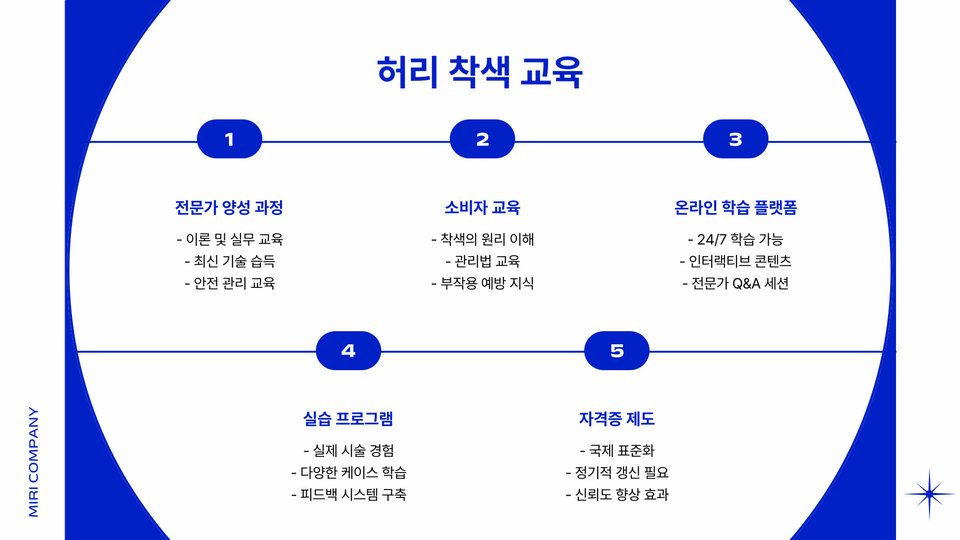 허리 착색 교육

1

전문가 양성 과정

- 이론 및 실무 교육
- 최신 기술 습득
- 안전 관리 교육

2

소비자 교육

- 착색의 원리 이해
- 관리법 교육
- 부작용 예방 지식

3

온라인 학습 플랫폼

- 24/7 학습 가능
- 인터랙티브 콘텐츠
- 전문가 Q&A 세션

4

실습 프로그램

- 실제 시술 경험
- 다양한 케이스 학습
- 피드백 시스템 구축

5

자격증 제도

- 국제 표준화
- 정기적 갱신 필요
- 신뢰도 향상 효과

MIRI COMPANY